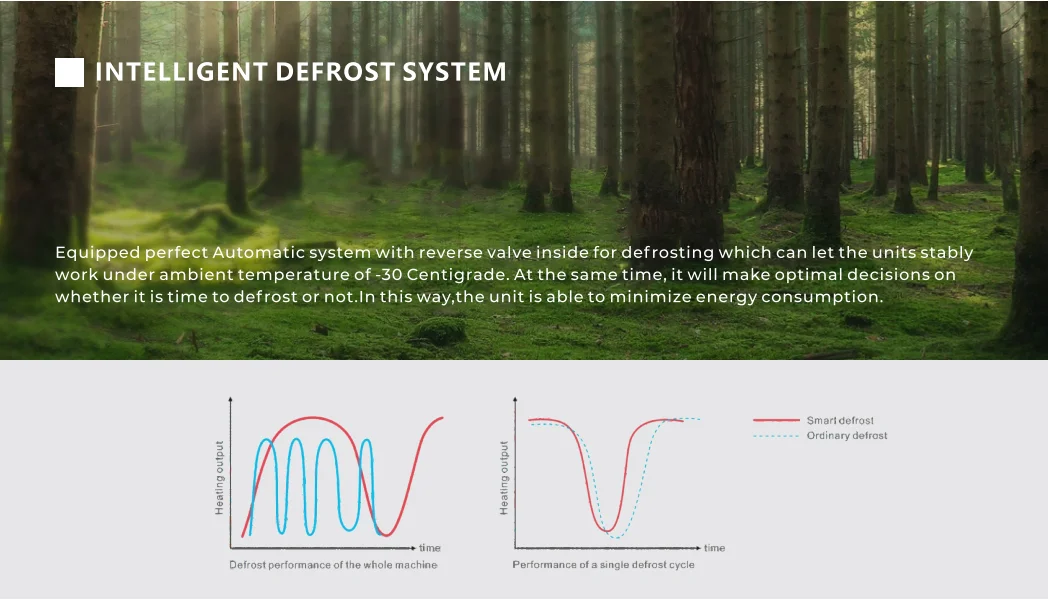 INTELLIGENT DEFROST SYSTEM

Equipped perfect Automatic system with reverse valve inside for defrosting which can let the units stably work under ambient temperature of -30 Centigrade. At the same time, it will make optimal decisions on whether it is time to defrost or not.In this way,the unit is able to minimize energy consumption.

Heating output
time
Defrost performance of the whole machine

Heating output
time
Performance of a single defrost cycle

Smart defrost
Ordinary defrost